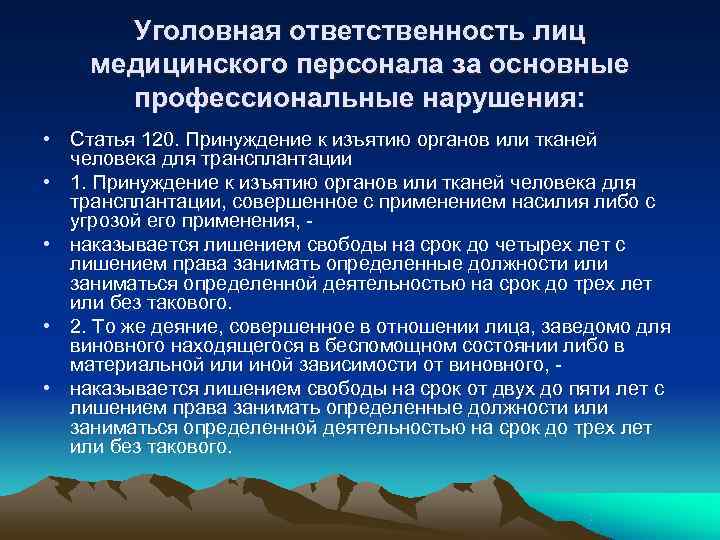 Уголовная ответственность лиц медицинского персонала за основные профессиональные нарушения:

• Статья 120. Принуждение к изъятию органов или тканей человека для трансплантации
• 1. Принуждение к изъятию органов или тканей человека для трансплантации, совершенное с применением насилия либо с угрозой его применения, -
• наказывается лишением свободы на срок до четырех лет с лишением права занимать определенные должности или заниматься определенной деятельностью на срок до трех лет или без такового.
• 2. То же деяние, совершенное в отношении лица, заведомо для виновного находящегося в беспомощном состоянии либо в материальной или иной зависимости от виновного, -
• наказывается лишением свободы на срок от двух до пяти лет с лишением права занимать определенные должности или заниматься определенной деятельностью на срок до трех лет или без такового.